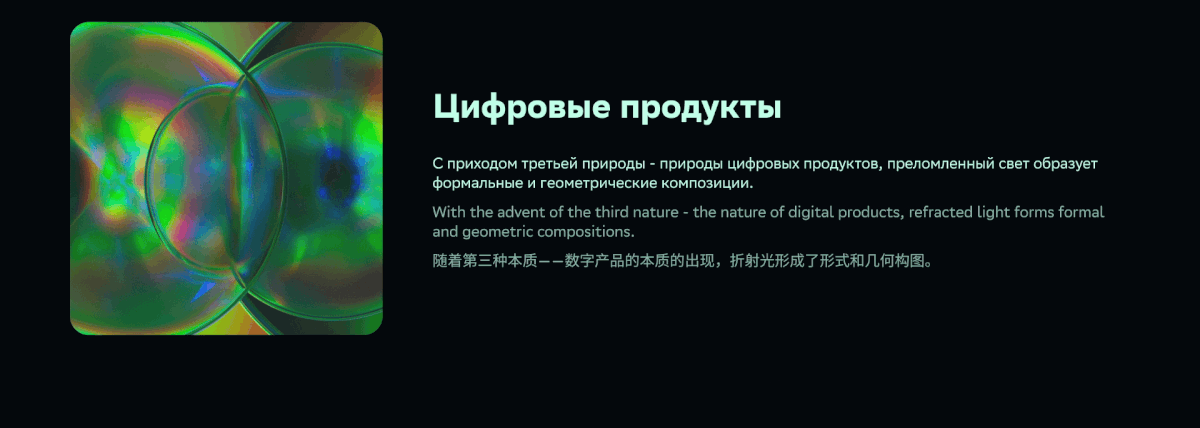 Цифровые продукты

С приходом третьей природы - природы цифровых продуктов, преломленный свет образует формальные и геометрические композиции.

With the advent of the third nature - the nature of digital products, refracted light forms formal and geometric compositions.

随着第三种本质——数字产品的本质的出现，折射光形成了形式和几何构图。